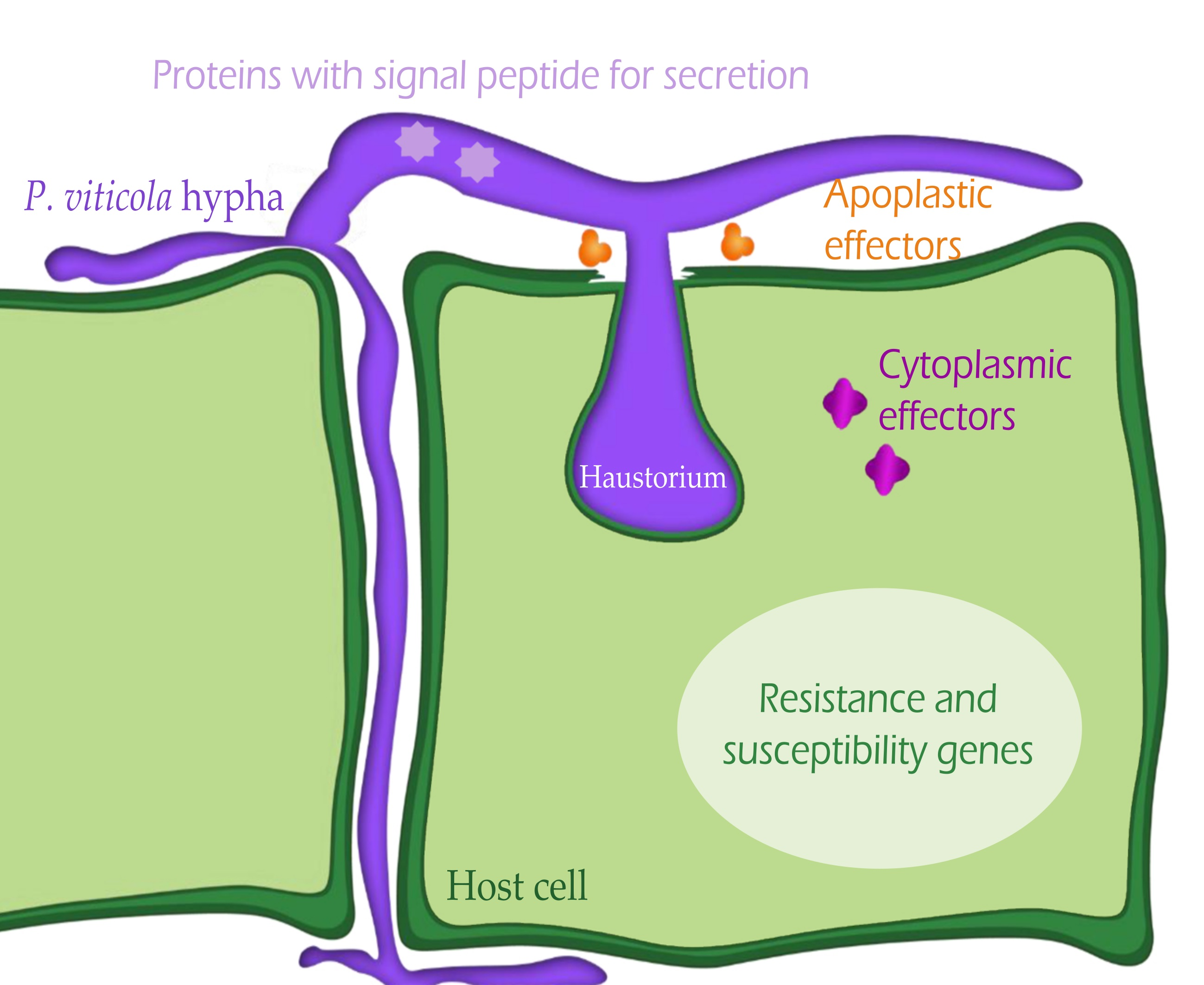 Proteins with signal peptide for secretion

P. viticola hypha

Apoplastic effectors

Cytoplasmic effectors

Haustorium

Resistance and susceptibility genes

Host cell